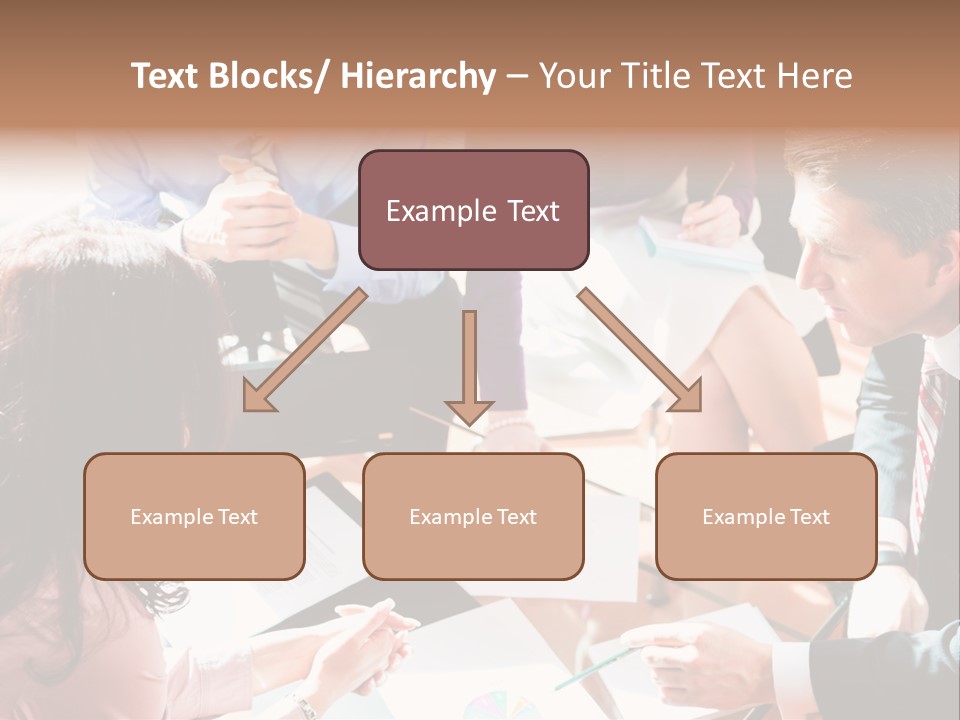 Text Blocks/ Hierarchy – Your Title Text Here

Example Text

Example Text

Example Text

Example Text